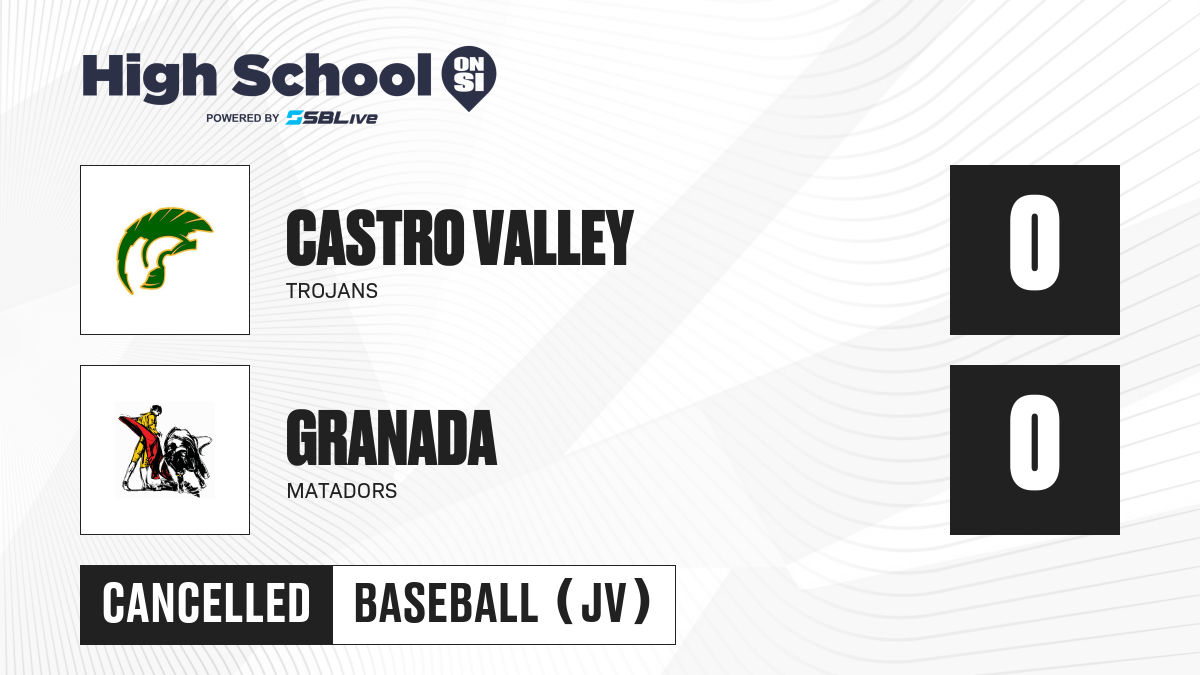 High School ON SI
POWERED BY SBLive

CASTRO VALLEY
TROJANS

0

GRANADA
MATADORS

0

CANCELLED

BASEBALL (JV)